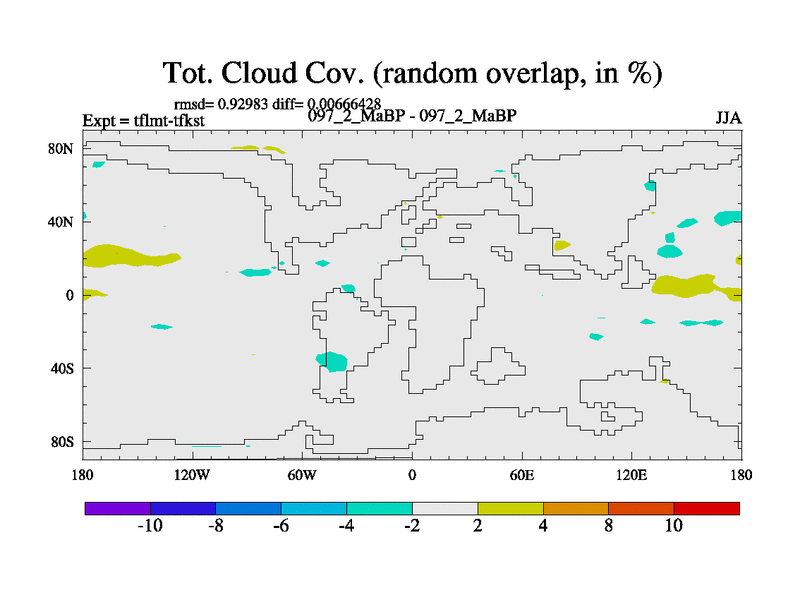 Tot. Cloud Cov. (random overlap, in %)

rmsd= 0.92983 diff= 0.00666428

Expt = tflmt-tfkst

097_2_MaBP - 097_2_MaBP

JJA

80N
40N
0
40S
80S

180
120W
60W
0
60E
120E
180

-10
-8
-6
-4
-2
2
4
8
10